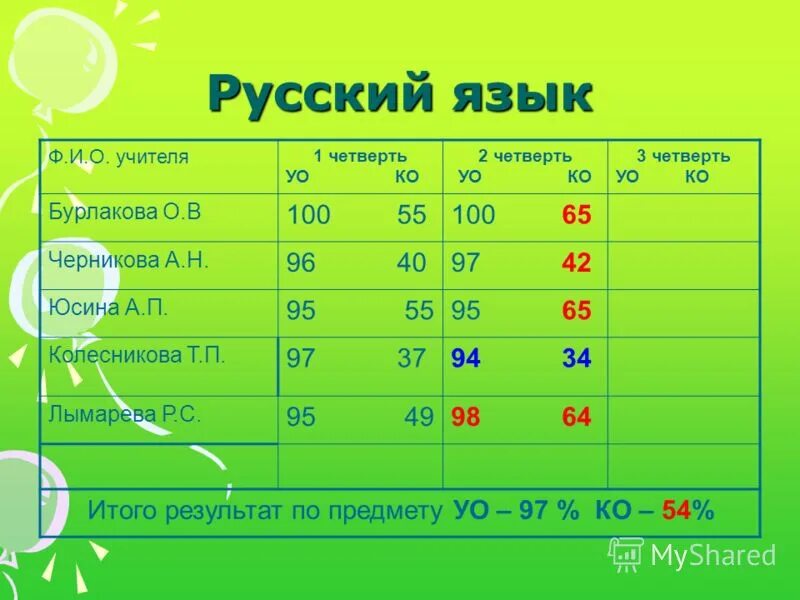 Русский язык

| Ф.И.О. учителя | 1 четверть УО КО | 2 четверть УО КО | 3 четверть УО КО |
|---|---|---|---|
| Бурлакова О.В | 100 55 | 100 65 | |
| Черникова А.Н. | 96 40 | 97 42 | |
| Юсина А.П. | 95 55 | 95 65 | |
| Колесникова Т.П. | 97 37 | 94 34 | |
| Лымарева Р.С. | 95 49 | 98 64 | |
| | | | |

Итого результат по предмету УО – 97 % КО – 54%

MyShared